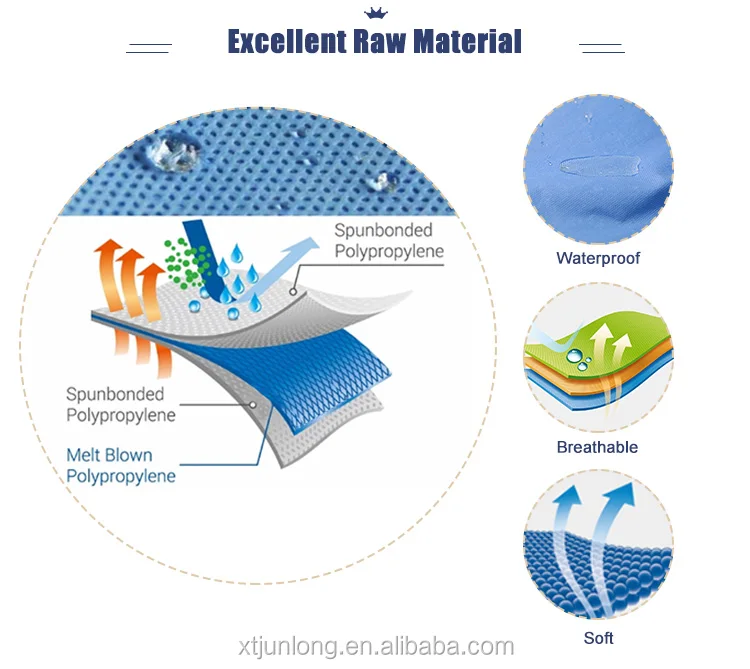 Excellent Raw Material

Spunbonded Polypropylene

Spunbonded Polypropylene

Melt Blown Polypropylene

Waterproof

Breathable

Soft

xtjunlong.en.alibaba.com